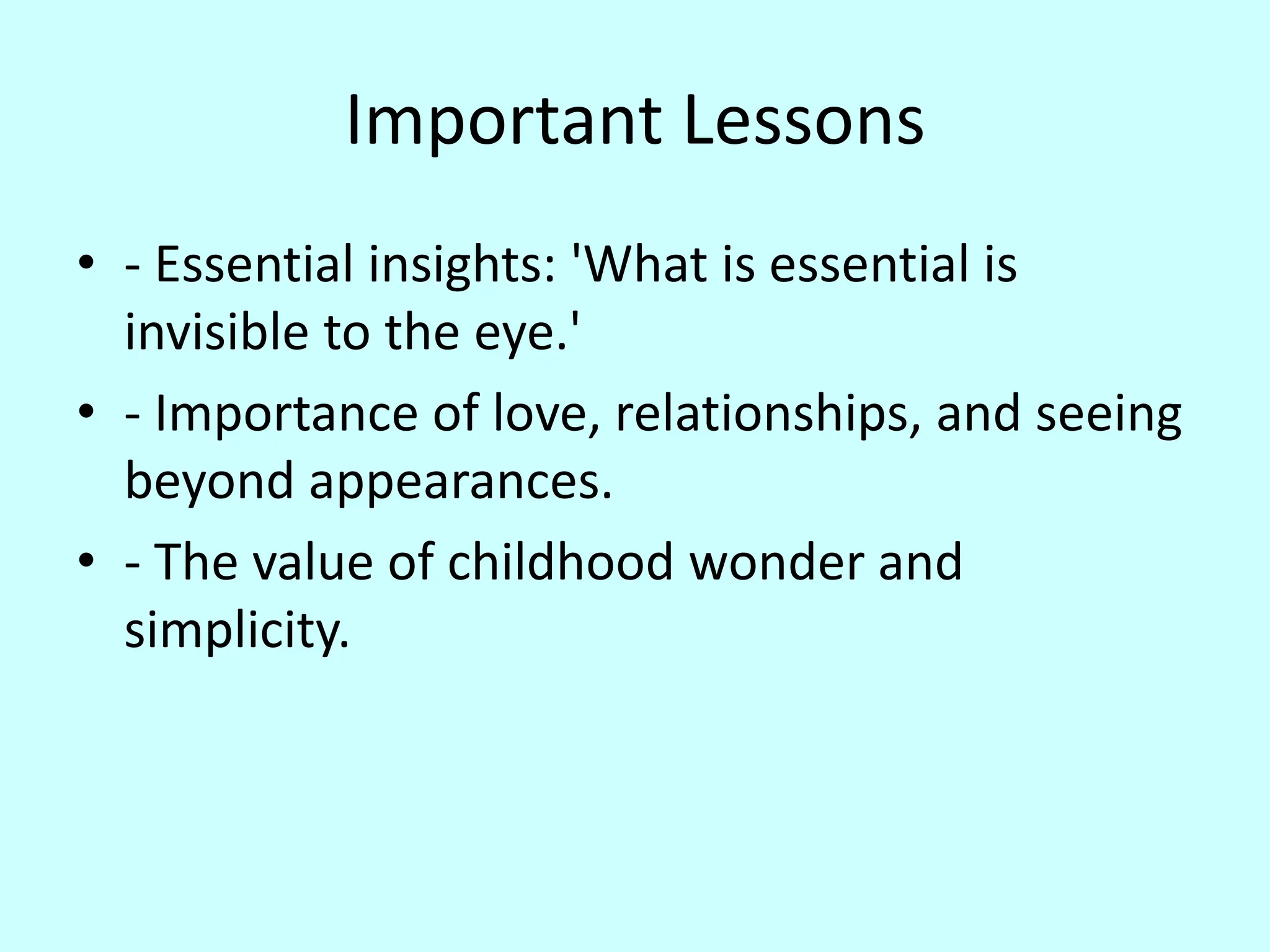 Important Lessons

• - Essential insights: 'What is essential is invisible to the eye.'
• - Importance of love, relationships, and seeing beyond appearances.
• - The value of childhood wonder and simplicity.